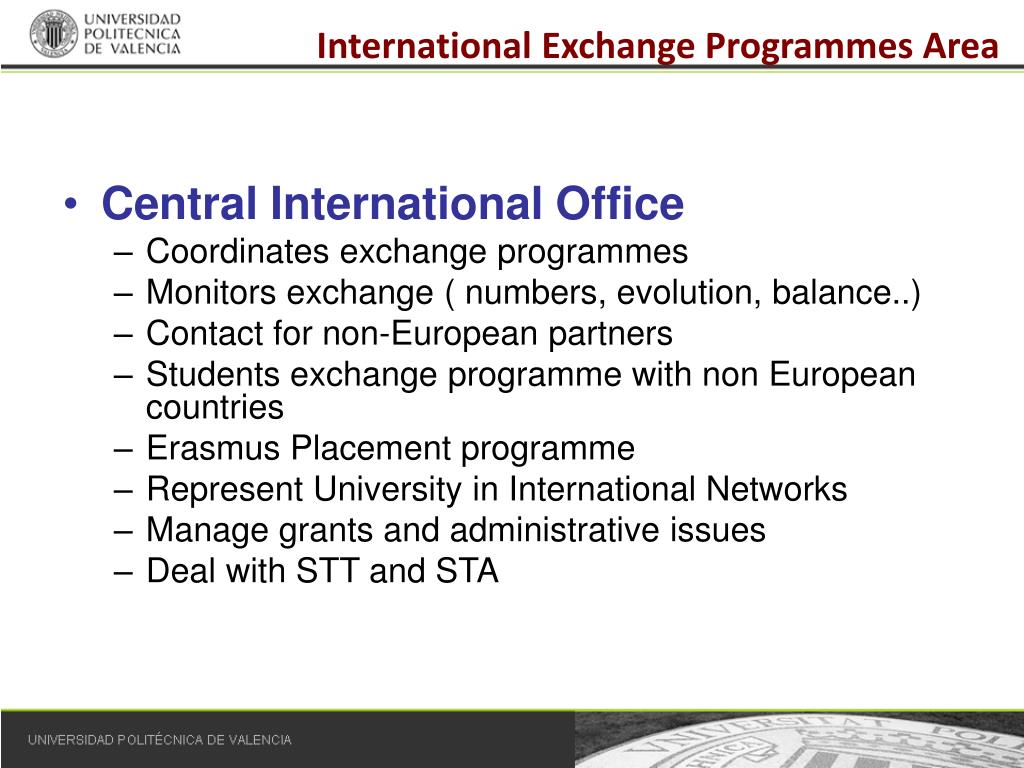 UNIVERSIDAD POLITECNICA DE VALENCIA

International Exchange Programmes Area

• Central International Office
– Coordinates exchange programmes
– Monitors exchange ( numbers, evolution, balance..)
– Contact for non-European partners
– Students exchange programme with non European countries
– Erasmus Placement programme
– Represent University in International Networks
– Manage grants and administrative issues
– Deal with STT and STA

UNIVERSIDAD POLITÉCNICA DE VALENCIA